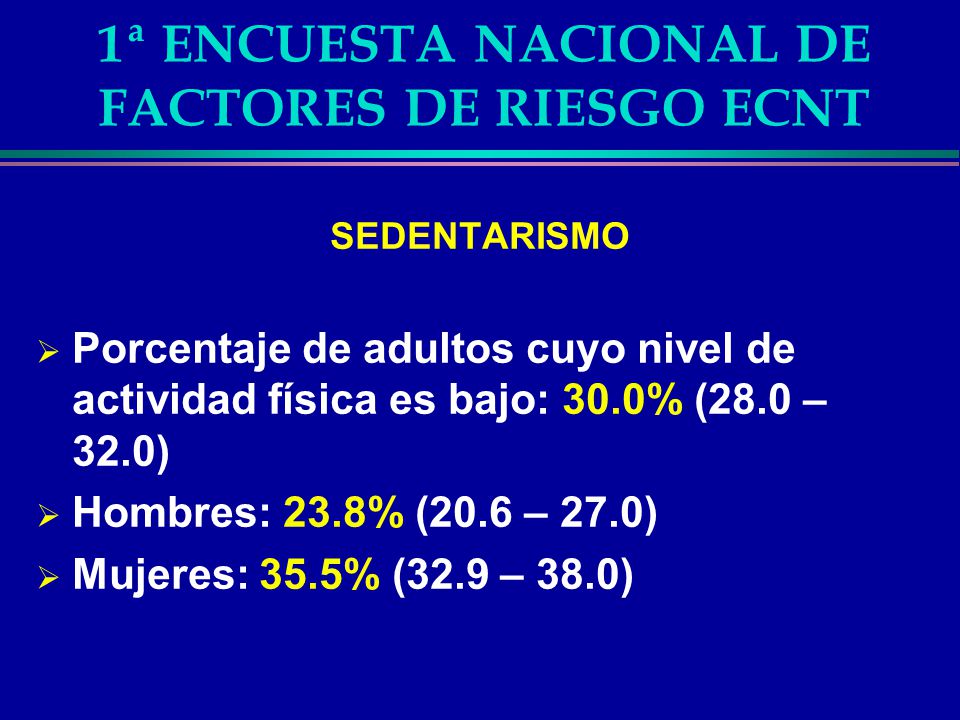 1ª ENCUESTA NACIONAL DE FACTORES DE RIESGO ECNT

SEDENTARISMO

➢ Porcentaje de adultos cuyo nivel de actividad física es bajo: 30.0% (28.0 – 32.0)

➢ Hombres: 23.8% (20.6 – 27.0)

➢ Mujeres: 35.5% (32.9 – 38.0)